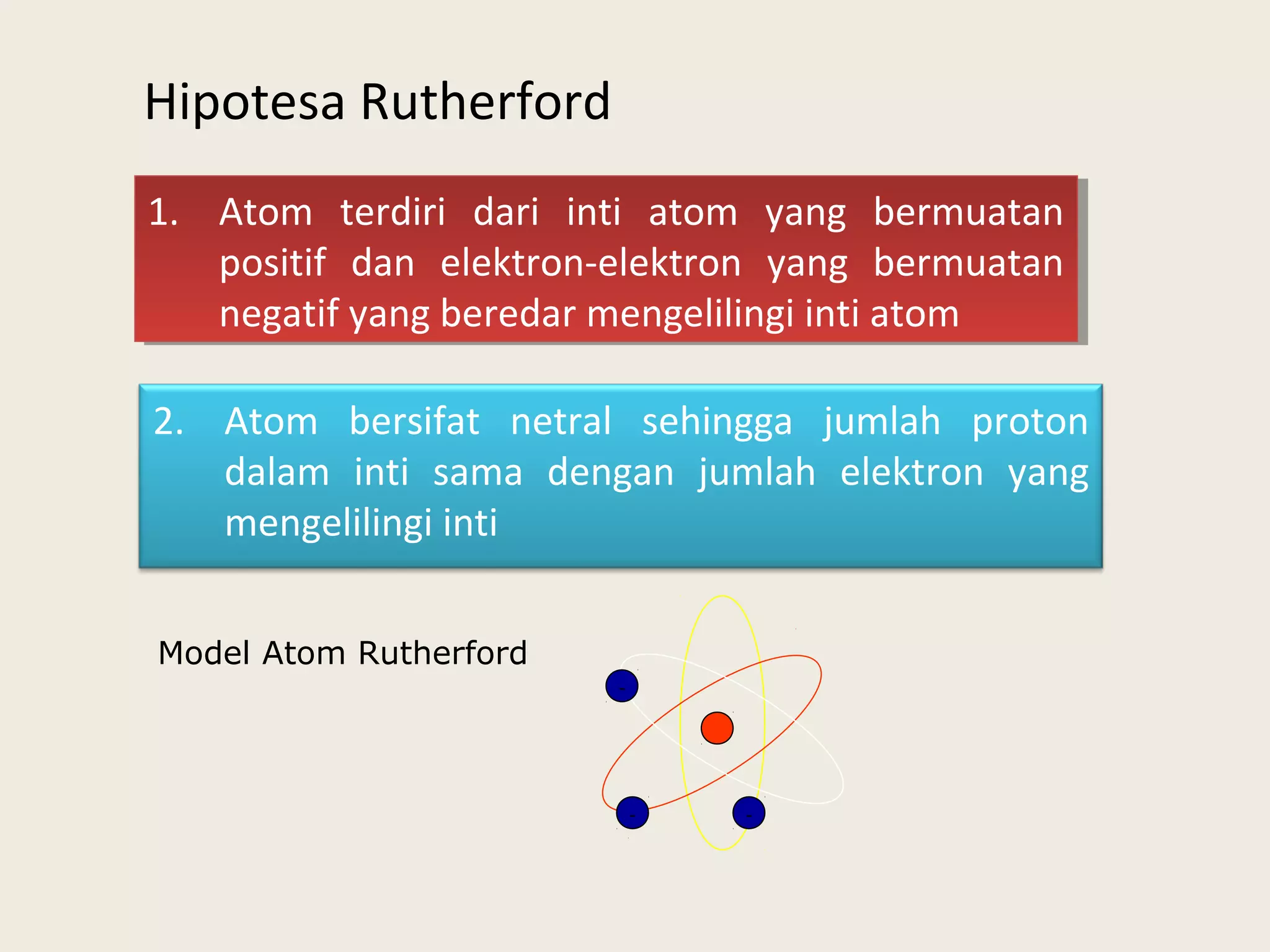 Hipotesa Rutherford

1. Atom terdiri dari inti atom yang bermuatan positif dan elektron-elektron yang bermuatan negatif yang beredar mengelilingi inti atom

2. Atom bersifat netral sehingga jumlah proton dalam inti sama dengan jumlah elektron yang mengelilingi inti

Model Atom Rutherford

-

-

-